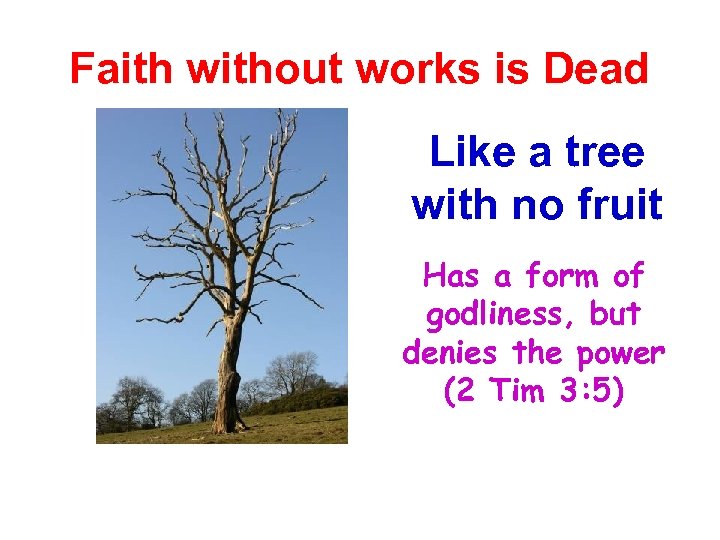 Faith without works is Dead

Like a tree with no fruit

Has a form of godliness, but denies the power (2 Tim 3:5)